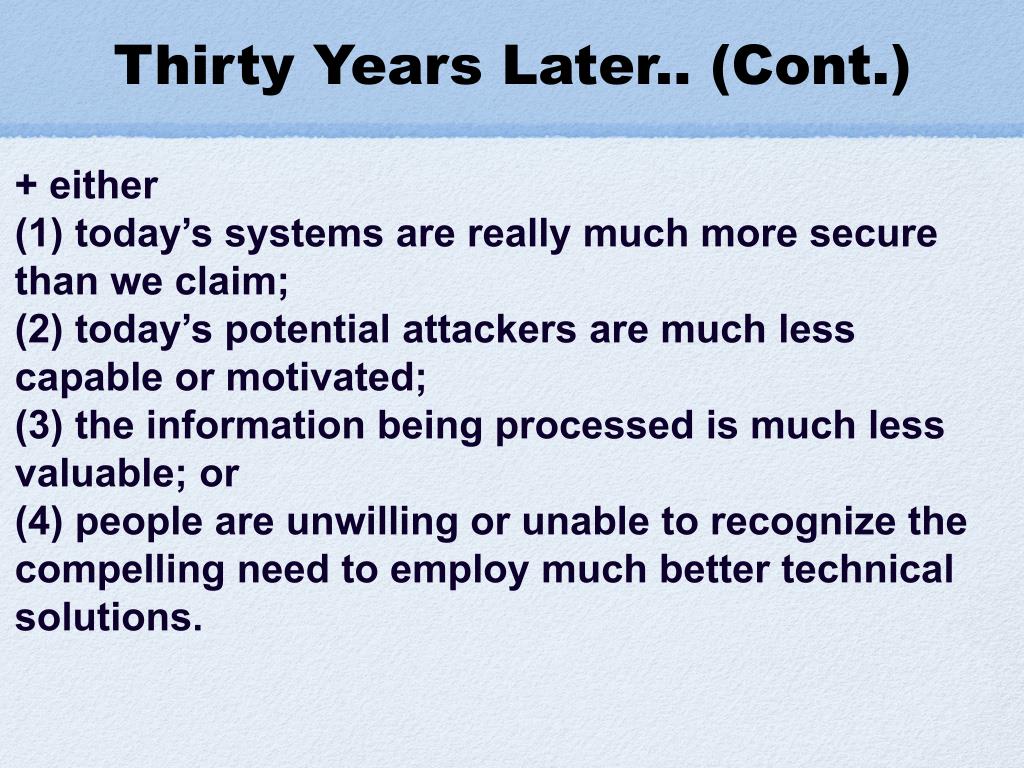 Thirty Years Later.. (Cont.)

+ either
(1) today’s systems are really much more secure than we claim;
(2) today’s potential attackers are much less capable or motivated;
(3) the information being processed is much less valuable; or
(4) people are unwilling or unable to recognize the compelling need to employ much better technical solutions.